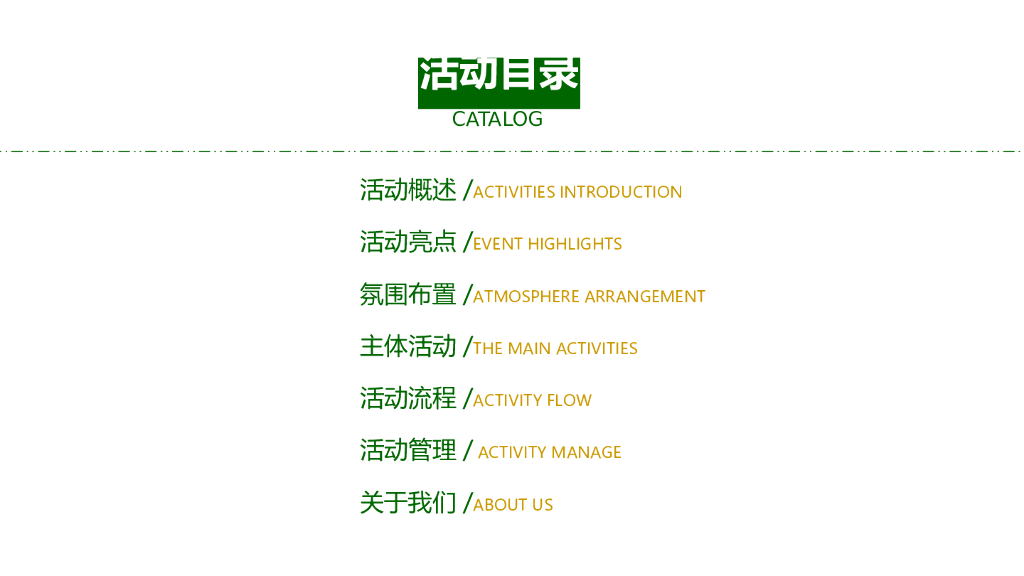 活动目录
CATALOG

活动概述 /ACTIVITIES INTRODUCTION

活动亮点 /EVENT HIGHLIGHTS

氛围布置 /ATMOSPHERE ARRANGEMENT

主体活动 /THE MAIN ACTIVITIES

活动流程 /ACTIVITY FLOW

活动管理 / ACTIVITY MANAGE

关于我们 /ABOUT US